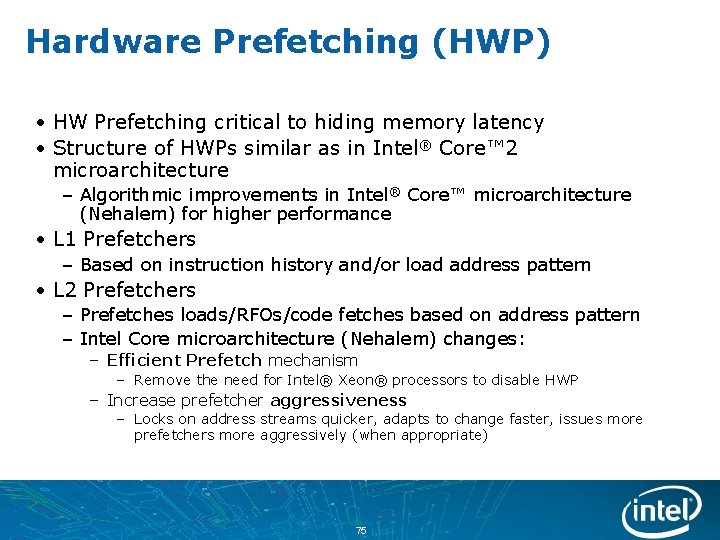 Hardware Prefetching (HWP)

• HW Prefetching critical to hiding memory latency
• Structure of HWPs similar as in Intel® Core™2 microarchitecture
  – Algorithmic improvements in Intel® Core™ microarchitecture (Nehalem) for higher performance
• L1 Prefetchers
  – Based on instruction history and/or load address pattern
• L2 Prefetchers
  – Prefetches loads/RFOs/code fetches based on address pattern
  – Intel Core microarchitecture (Nehalem) changes:
    – Efficient Prefetch mechanism
      – Remove the need for Intel® Xeon® processors to disable HWP
    – Increase prefetcher aggressiveness
      – Locks on address streams quicker, adapts to change faster, issues more prefetchers more aggressively (when appropriate)

75

intel